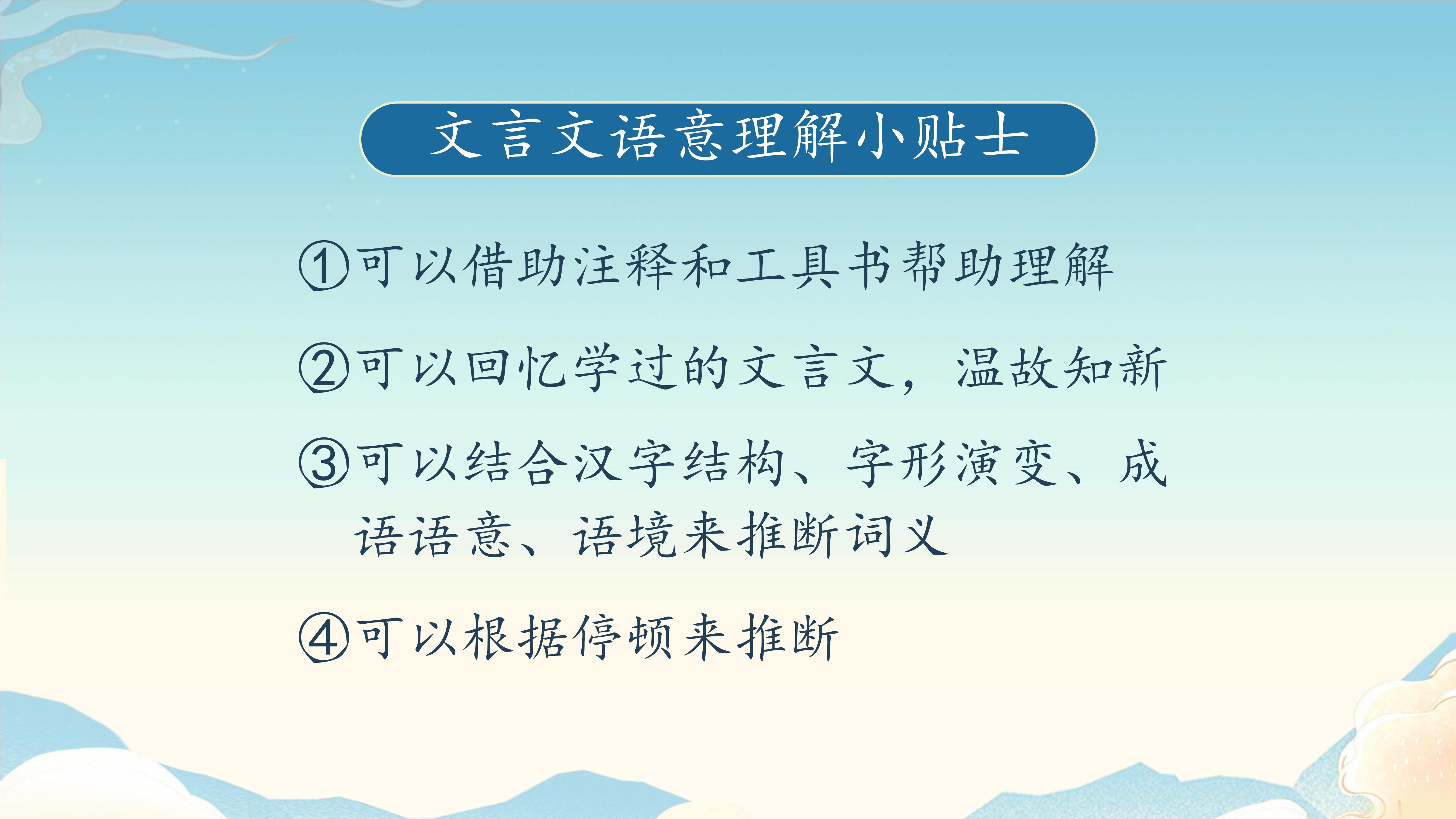 文言文语意理解小贴士

①可以借助注释和工具书帮助理解

②可以回忆学过的文言文，温故知新

③可以结合汉字结构、字形演变、成语语意、语境来推断词义

④可以根据停顿来推断